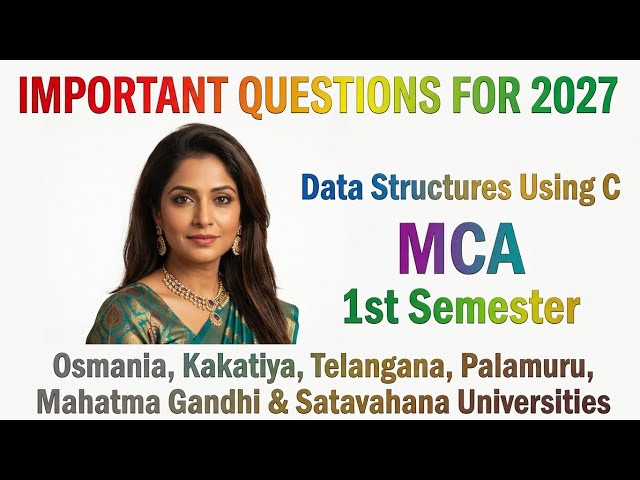 IMPORTANT QUESTIONS FOR 2027

Data Structures Using C

MCA

1st Semester

Osmania, Kakatiya, Telangana, Palamuru, Mahatma Gandhi & Satavahana Universities